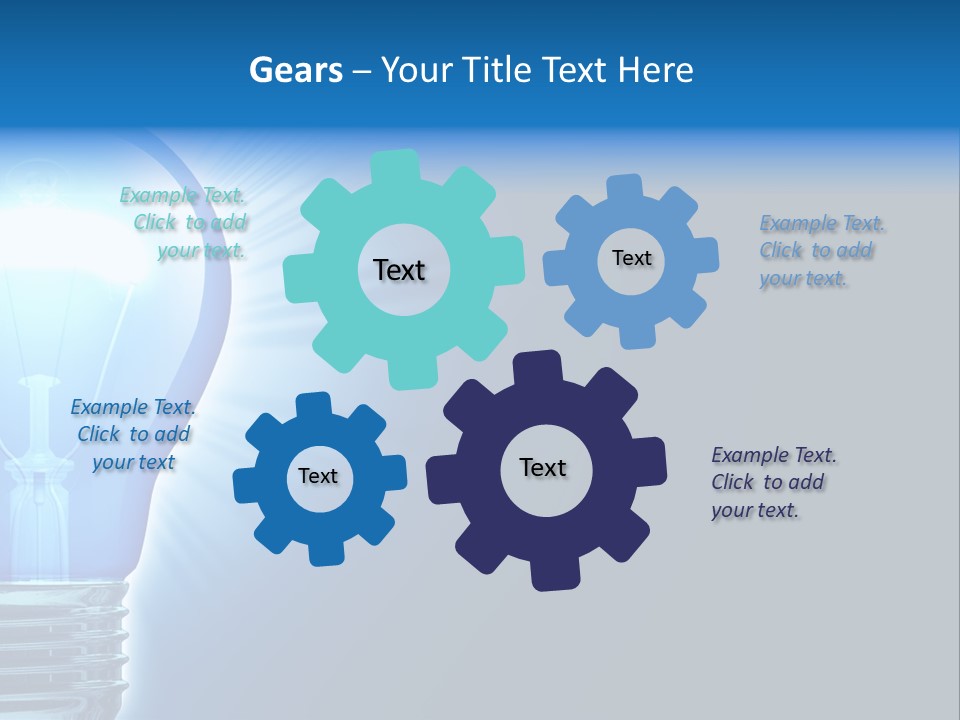 Gears – Your Title Text Here

Example Text. Click to add your text.

Text

Text

Example Text. Click to add your text.

Example Text. Click to add your text

Text

Text

Example Text. Click to add your text.